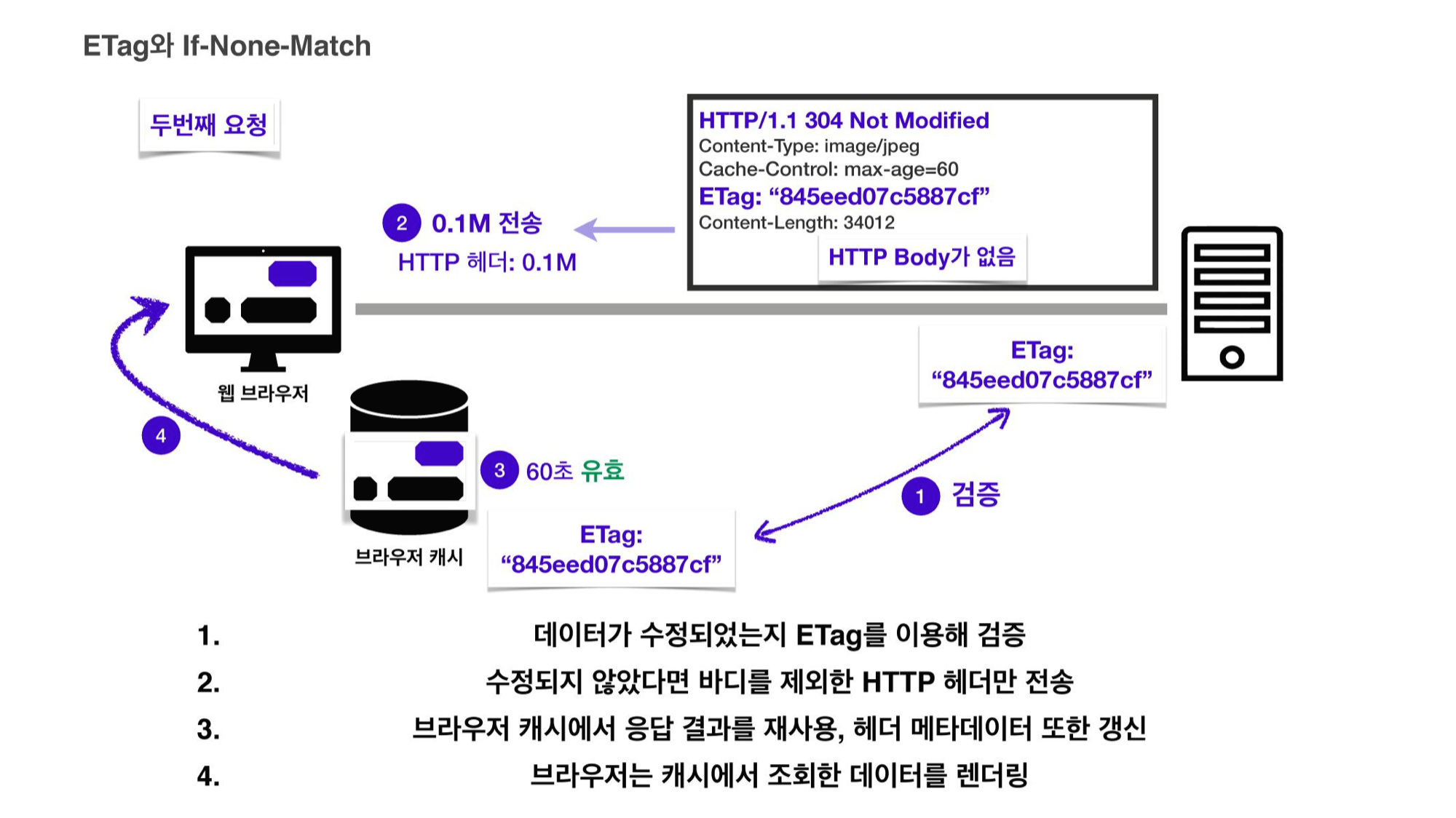 ETag와 If-None-Match

두번째 요청

HTTP/1.1 304 Not Modified
Content-Type: image/jpeg
Cache-Control: max-age=60
ETag: “845eed07c5887cf”
Content-Length: 34012

HTTP Body가 없음

2 0.1M 전송
HTTP 헤더: 0.1M

웹 브라우저

ETag:
“845eed07c5887cf”

4

3 60초 유효

1 검증

브라우저 캐시

ETag:
“845eed07c5887cf”

1. 데이터가 수정되었는지 ETag를 이용해 검증
2. 수정되지 않았다면 바디를 제외한 HTTP 헤더만 전송
3. 브라우저 캐시에서 응답 결과를 재사용, 헤더 메타데이터 또한 갱신
4. 브라우저는 캐시에서 조회한 데이터를 렌더링